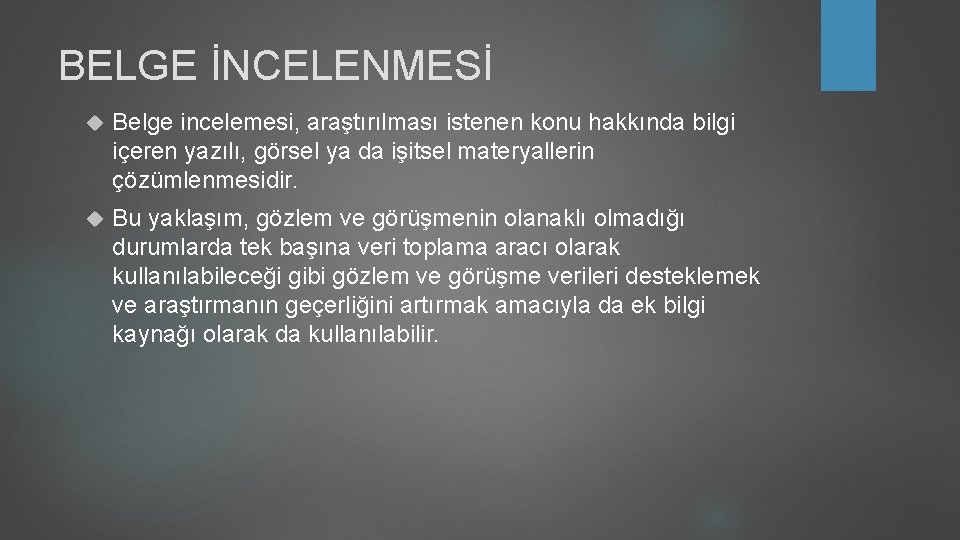 BELGE İNCELENMESİ

Belge incelemesi, araştırılması istenen konu hakkında bilgi içeren yazılı, görsel ya da işitsel materyallerin çözümlenmesidir.

Bu yaklaşım, gözlem ve görüşmenin olanaklı olmadığı durumlarda tek başına veri toplama aracı olarak kullanılabileceği gibi gözlem ve görüşme verileri desteklemek ve araştırmanın geçerliğini artırmak amacıyla da ek bilgi kaynağı olarak da kullanılabilir.